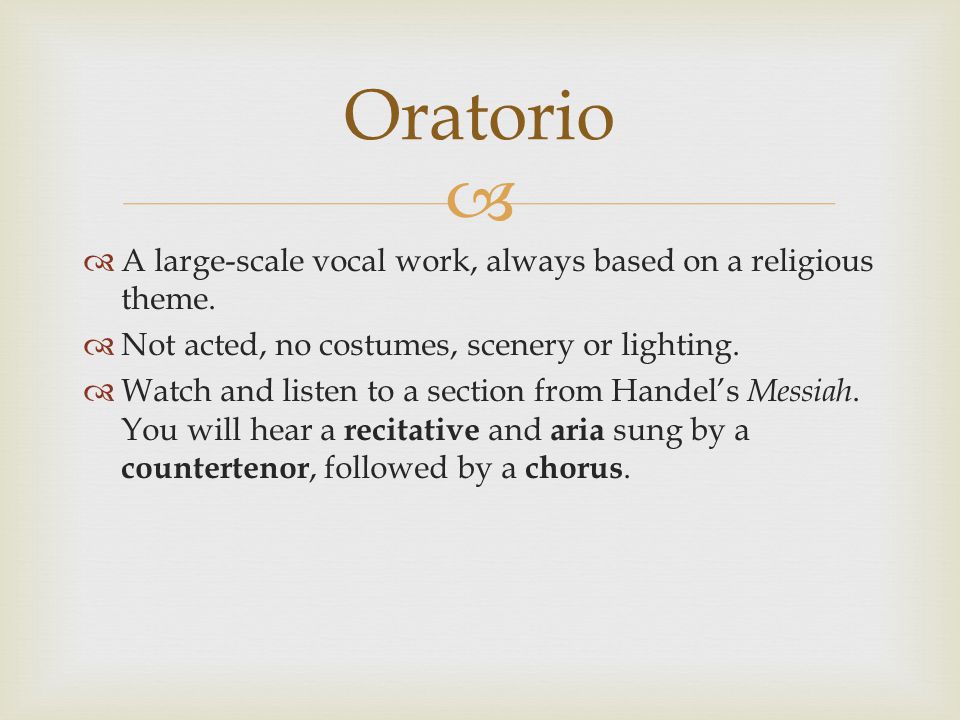 Oratorio

A large-scale vocal work, always based on a religious theme.

Not acted, no costumes, scenery or lighting.

Watch and listen to a section from Handel's Messiah. You will hear a recitative and aria sung by a countertenor, followed by a chorus.